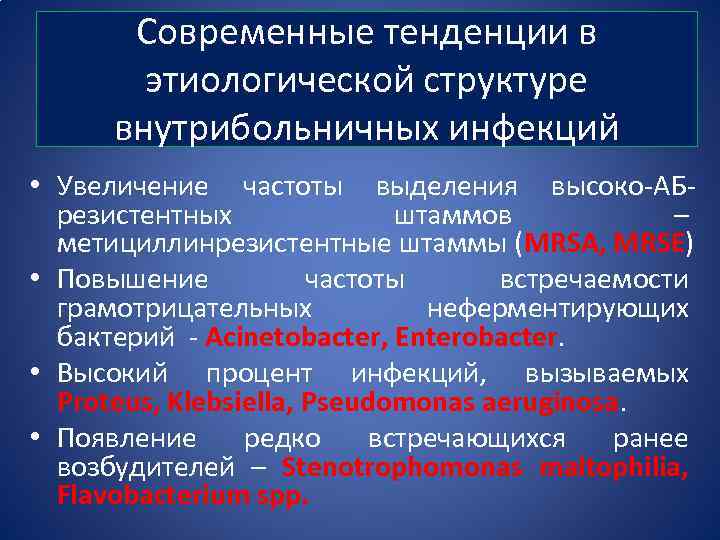 Современные тенденции в этиологической структуре внутрибольничных инфекций

• Увеличение частоты выделения высоко-АБ-резистентных штаммов – метициллинрезистентные штаммы (MRSA, MRSE)
• Повышение частоты встречаемости грамотрицательных неферментирующих бактерий - Acinetobacter, Enterobacter.
• Высокий процент инфекций, вызываемых Proteus, Klebsiella, Pseudomonas aeruginosa.
• Появление редко встречающихся ранее возбудителей – Stenotrophomonas maltophilia, Flavobacterium spp.